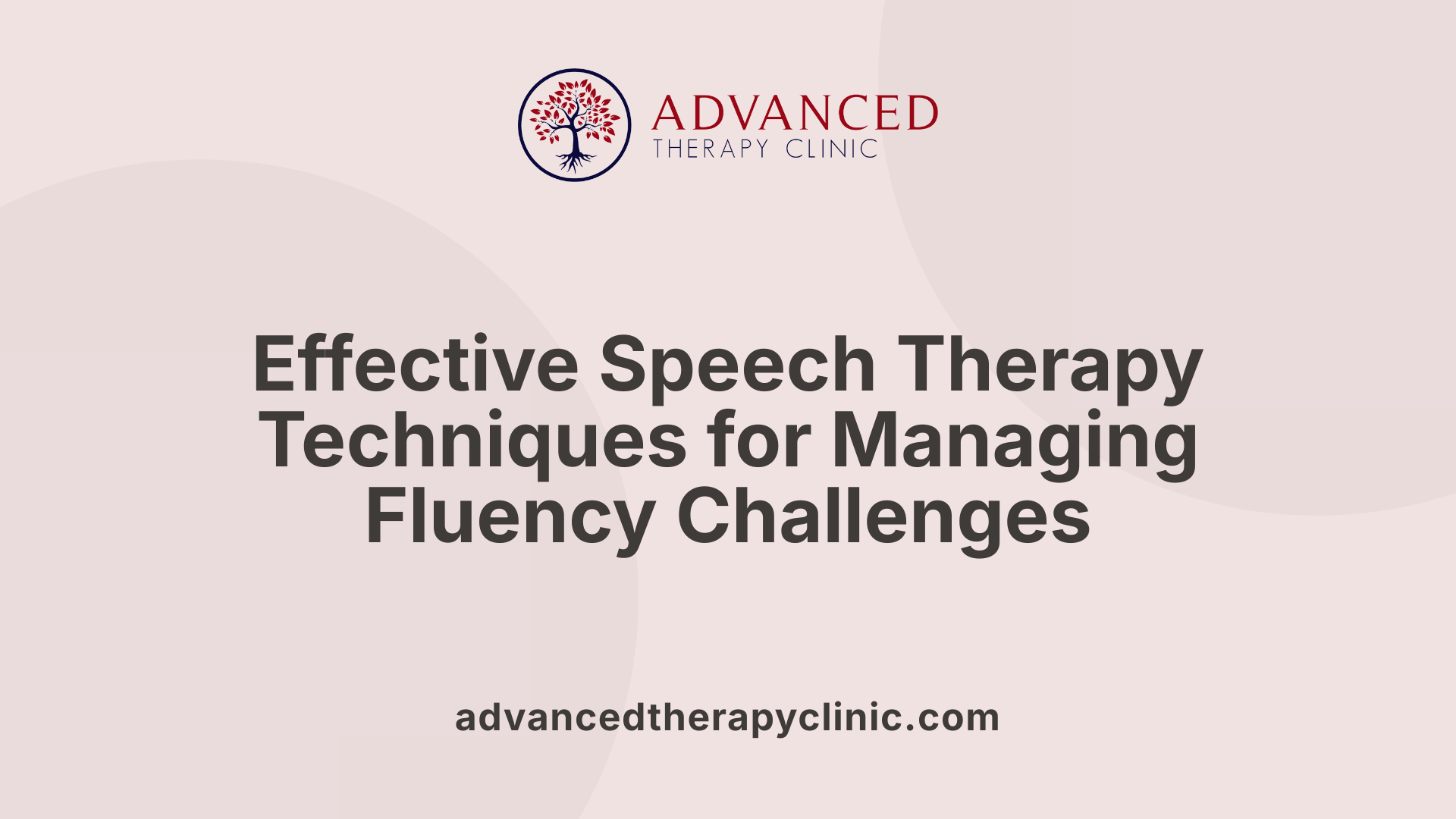 ADVANCED
THERAPY CLINIC

Effective Speech Therapy Techniques for Managing Fluency Challenges

advancedtherapyclinic.com